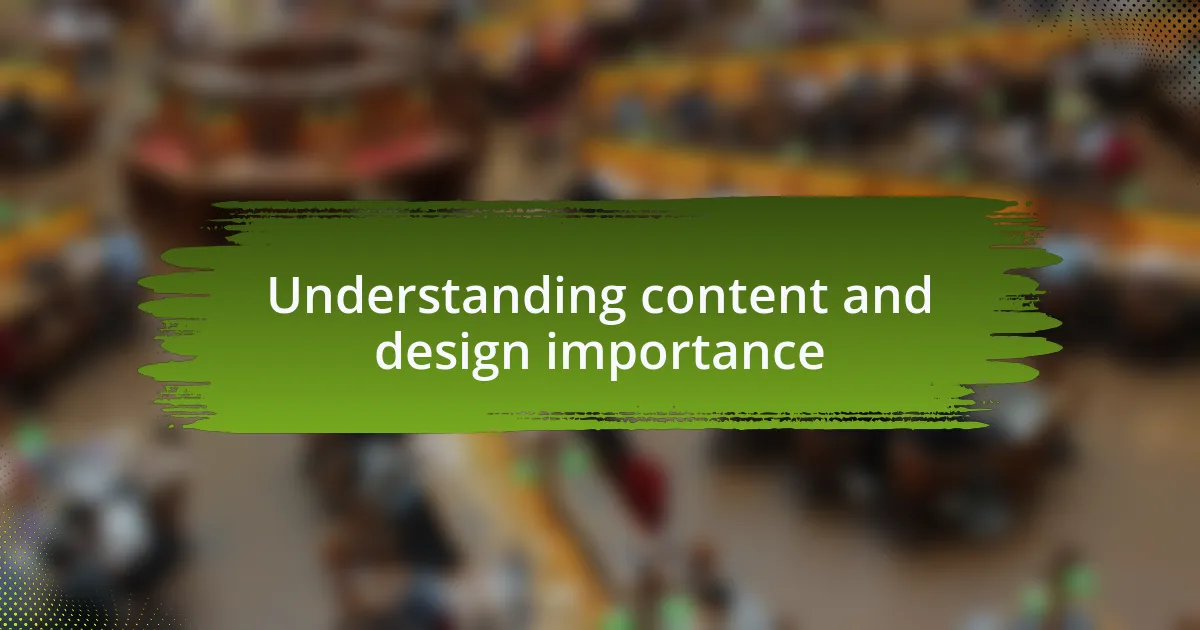 Understanding content and design importance